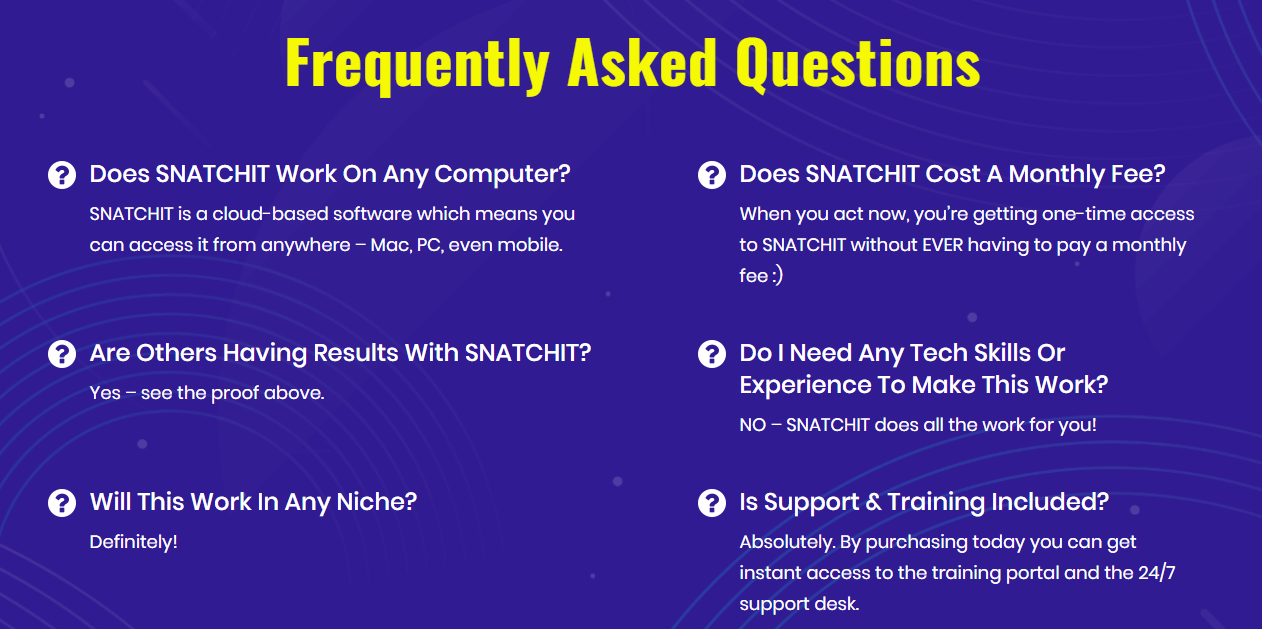 Frequently Asked Questions

Does SNATCHIT Work On Any Computer?

SNATCHIT is a cloud-based software which means you can access it from anywhere – Mac, PC, even mobile.

Are Others Having Results With SNATCHIT?

Yes – see the proof above.

Will This Work In Any Niche?

Definitely!

Does SNATCHIT Cost A Monthly Fee?

When you act now, you're getting one-time access to SNATCHIT without EVER having to pay a monthly fee :)

Do I Need Any Tech Skills Or Experience To Make This Work?

NO – SNATCHIT does all the work for you!

Is Support & Training Included?

Absolutely. By purchasing today you can get instant access to the training portal and the 24/7 support desk.